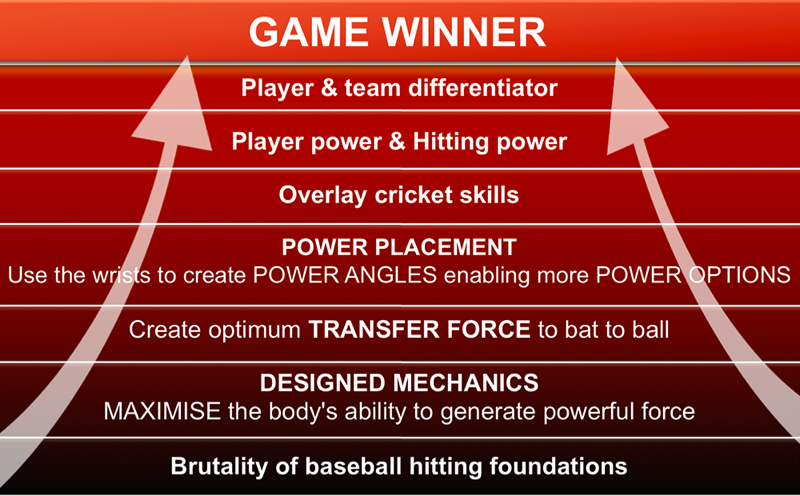 GAME WINNER

Player & team differentiator

Player power & Hitting power

Overlay cricket skills

POWER PLACEMENT
Use the wrists to create POWER ANGLES enabling more POWER OPTIONS

Create optimum TRANSFER FORCE to bat to ball

DESIGNED MECHANICS
MAXIMISE the body's ability to generate powerful force

Brutality of baseball hitting foundations